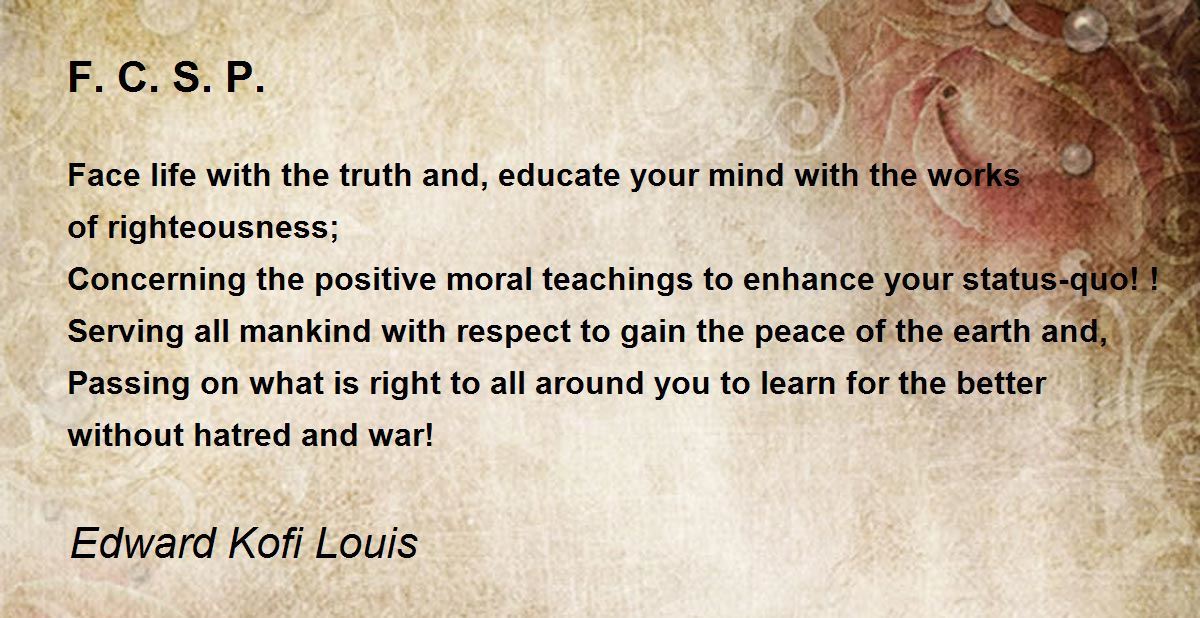 F. C. S. P.

Face life with the truth and, educate your mind with the works of righteousness;
Concerning the positive moral teachings to enhance your status-quo! !
Serving all mankind with respect to gain the peace of the earth and,
Passing on what is right to all around you to learn for the better without hatred and war!

Edward Kofi Louis